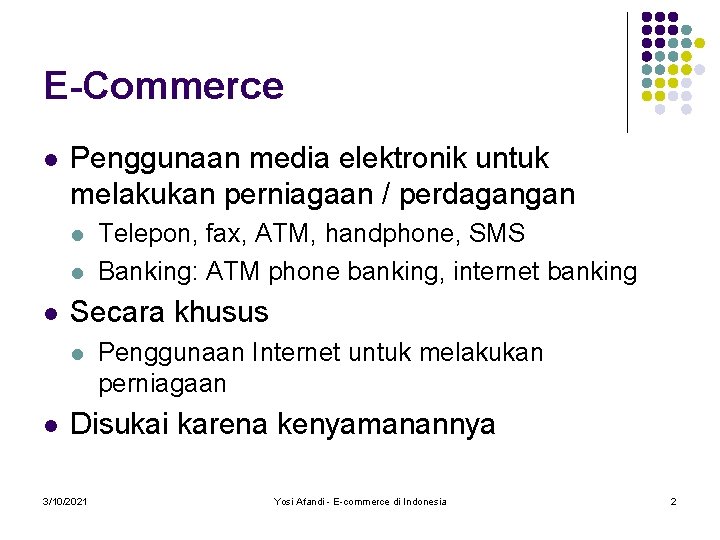 E-Commerce

- Penggunaan media elektronik untuk melakukan perniagaan / perdagangan
  - Telepon, fax, ATM, handphone, SMS
  - Banking: ATM phone banking, internet banking
- Secara khusus
  - Penggunaan Internet untuk melakukan perniagaan
- Disukai karena kenyamanannya

3/10/2021 Yosi Afandi - E-commerce di Indonesia 2